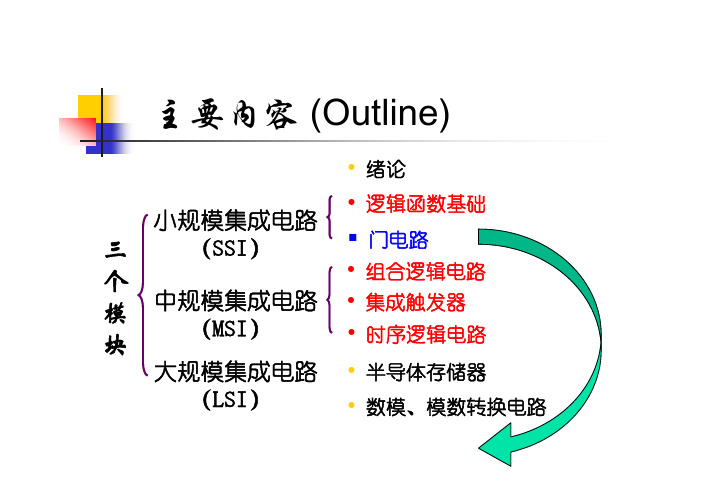 主要内容 (Outline)

三个模块

小规模集成电路 (SSI)

中规模集成电路 (MSI)

大规模集成电路 (LSI)

• 绪论
• 逻辑函数基础
▪ 门电路
• 组合逻辑电路
• 集成触发器
• 时序逻辑电路
• 半导体存储器
• 数模、模数转换电路